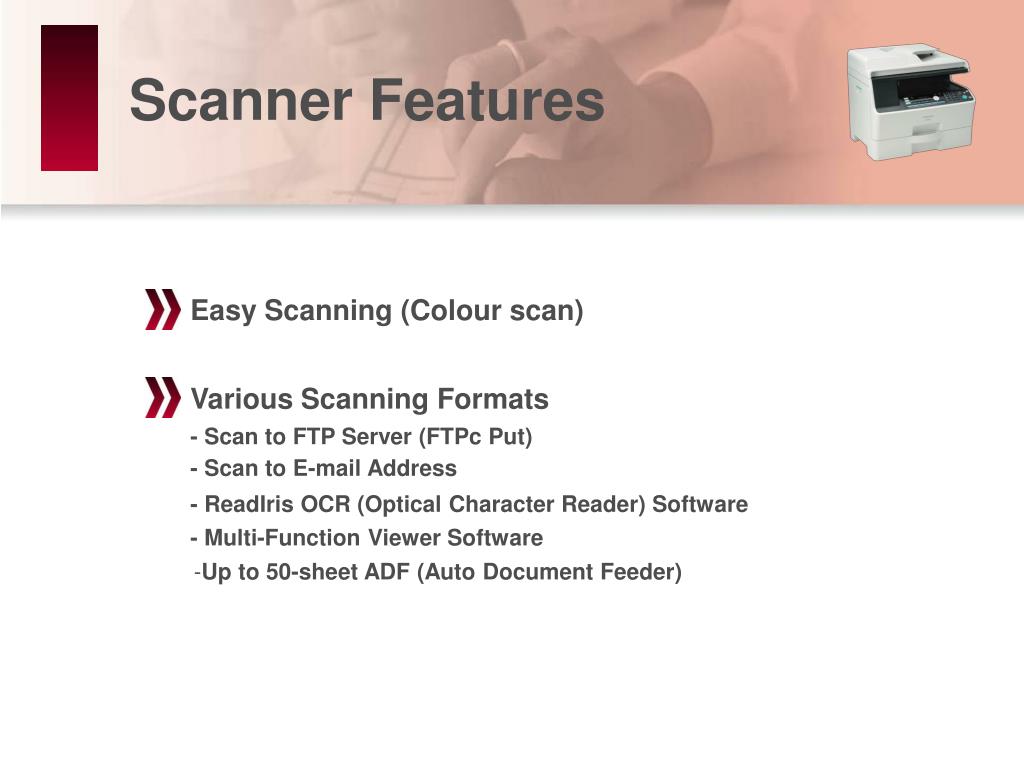 Scanner Features

Easy Scanning (Colour scan)

Various Scanning Formats
- Scan to FTP Server (FTPc Put)
- Scan to E-mail Address
- ReadIris OCR (Optical Character Reader) Software
- Multi-Function Viewer Software
-Up to 50-sheet ADF (Auto Document Feeder)